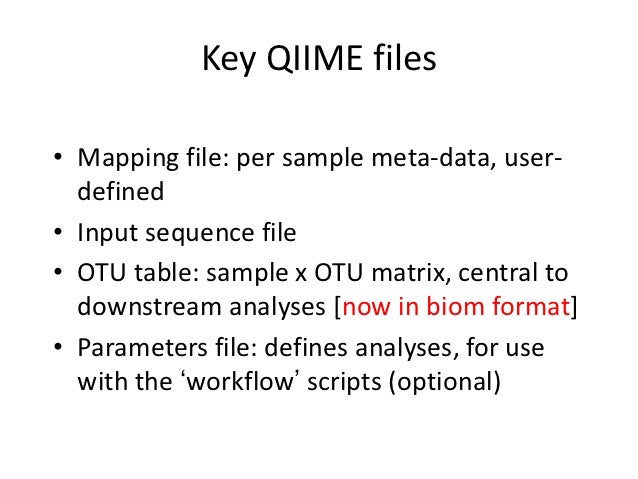 Key QIIME files

• Mapping file: per sample meta-data, user-defined
• Input sequence file
• OTU table: sample x OTU matrix, central to downstream analyses [now in biom format]
• Parameters file: defines analyses, for use with the ‘workflow’ scripts (optional)